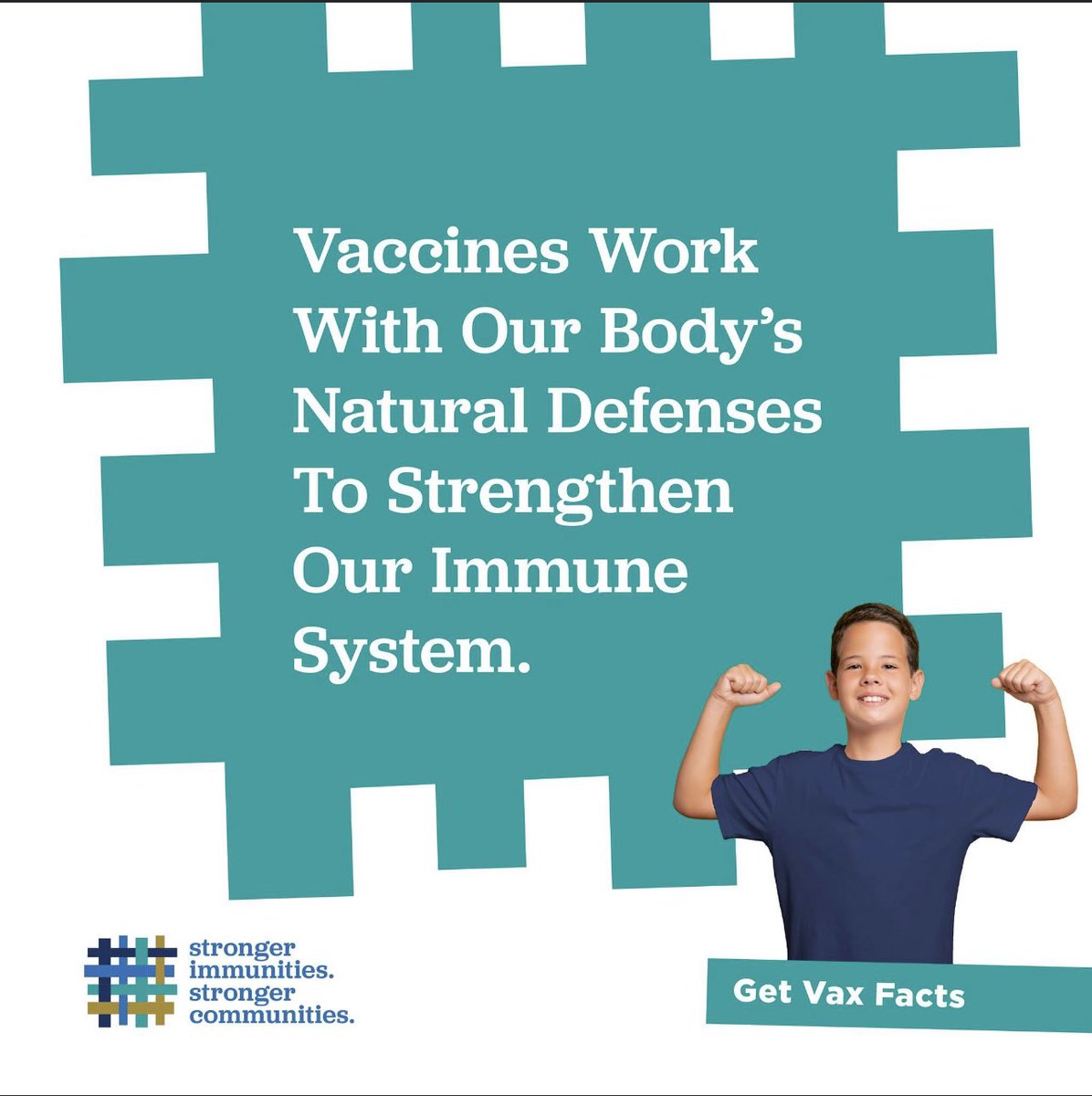 Vaccines Work With Our Body's Natural Defenses To Strengthen Our Immune System.

stronger immunities. stronger communities.

Get Vax Facts